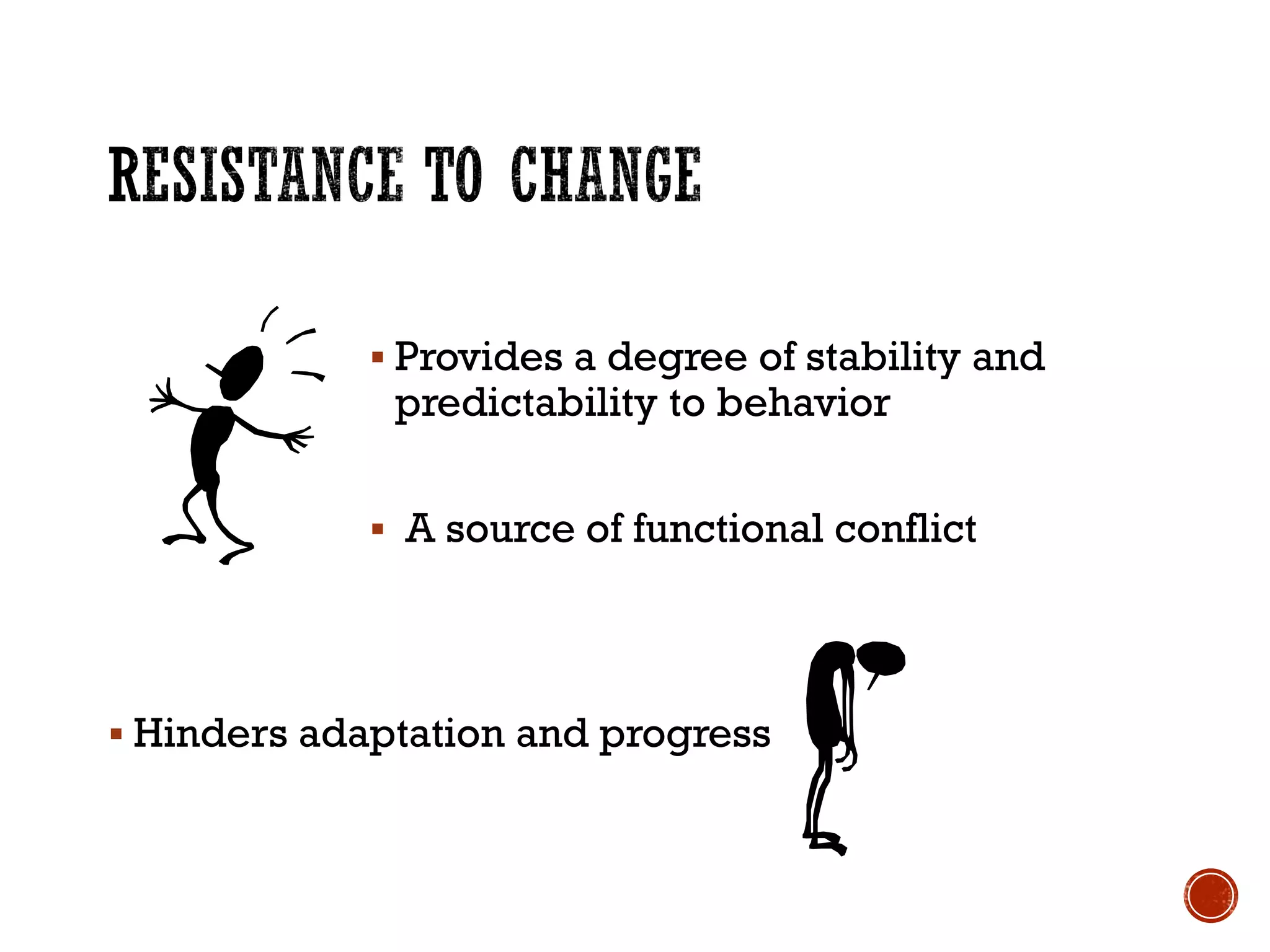 RESISTANCE TO CHANGE

▪ Provides a degree of stability and predictability to behavior

▪ A source of functional conflict

▪ Hinders adaptation and progress